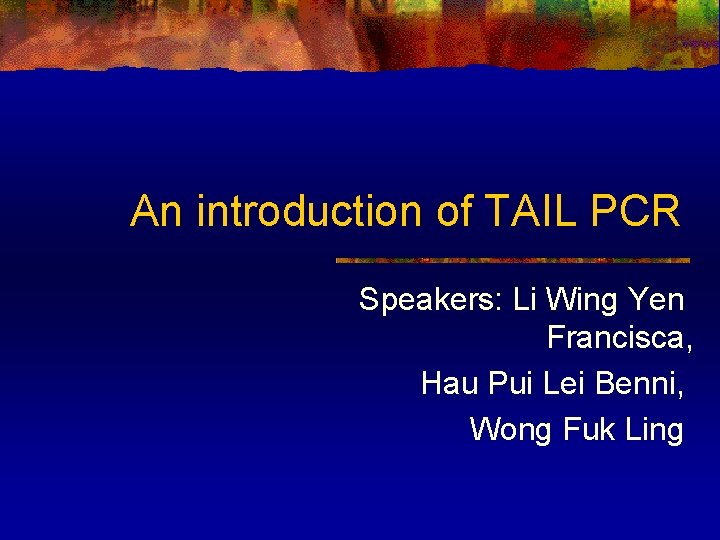 An introduction of TAIL PCR

Speakers: Li Wing Yen Francisca,

Hau Pui Lei Benni,

Wong Fuk Ling